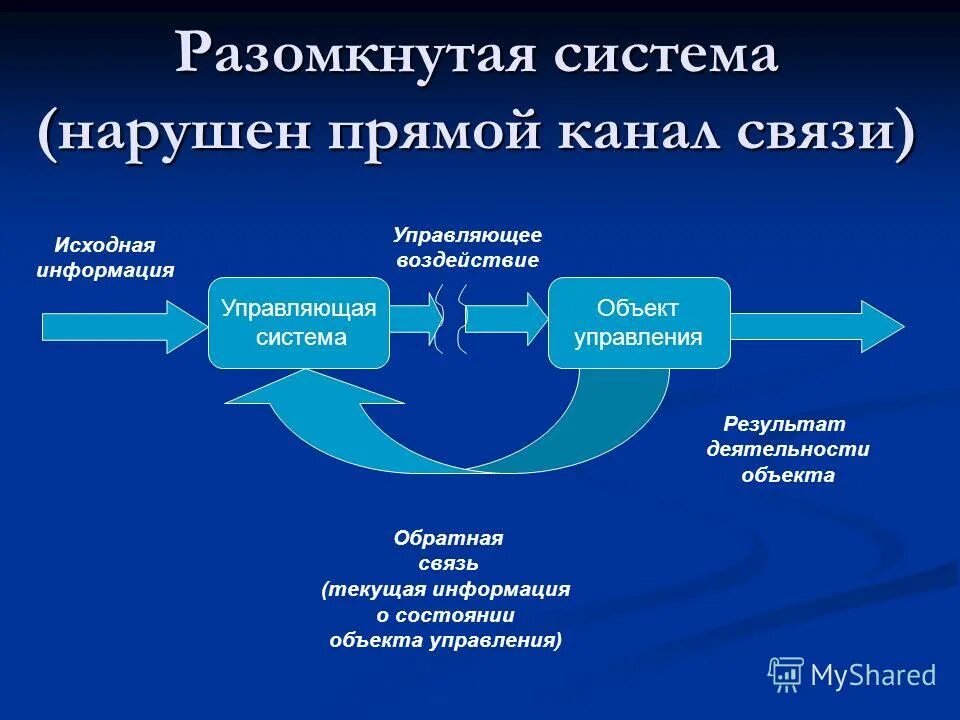 Разомкнутая система (нарушен прямой канал связи)

Исходная информация

Управляющее воздействие

Управляющая система

Объект управления

Результат деятельности объекта

Обратная связь (текущая информация о состоянии объекта управления)

MyShared